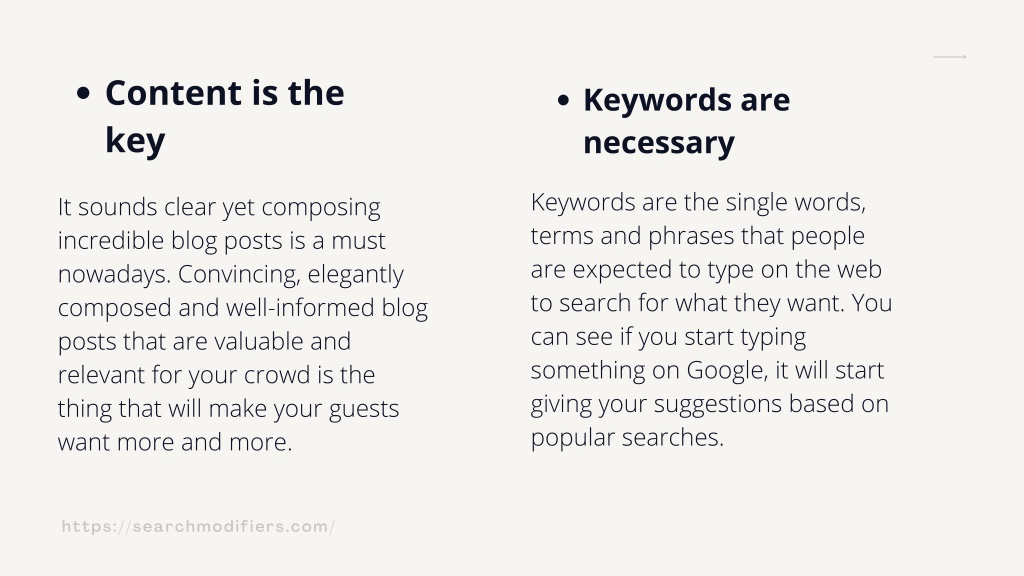 • Content is the key

It sounds clear yet composing incredible blog posts is a must nowadays. Convincing, elegantly composed and well-informed blog posts that are valuable and relevant for your crowd is the thing that will make your guests want more and more.

• Keywords are necessary

Keywords are the single words, terms and phrases that people are expected to type on the web to search for what they want. You can see if you start typing something on Google, it will start giving your suggestions based on popular searches.

https://searchmodifiers.com/